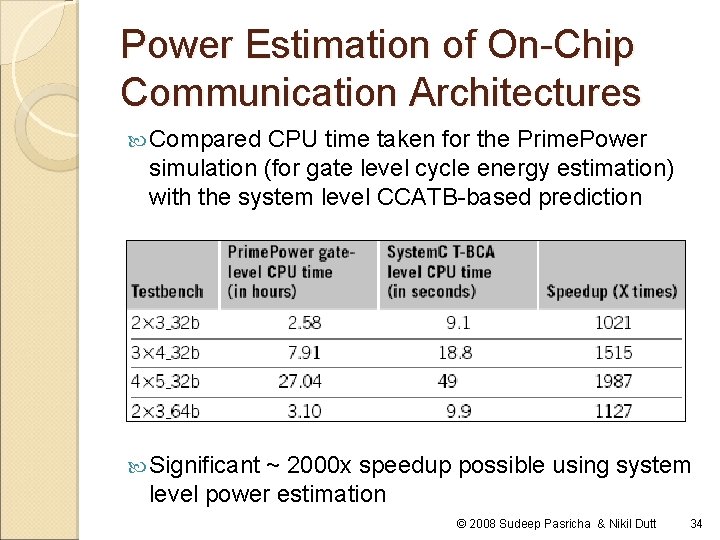 Power Estimation of On-Chip Communication Architectures

Compared CPU time taken for the PrimePower simulation (for gate level cycle energy estimation) with the system level CCATB-based prediction

| Testbench | PrimePower gate-level CPU time (in hours) | SystemC T-BCA level CPU time (in seconds) | Speedup (X times) |
|---|---|---|---|
| 2×3_32b | 2.58 | 9.1 | 1021 |
| 3×4_32b | 7.91 | 18.8 | 1515 |
| 4×5_32b | 27.04 | 49 | 1987 |
| 2×3_64b | 3.10 | 9.9 | 1127 |

Significant ~ 2000x speedup possible using system level power estimation

© 2008 Sudeep Pasricha & Nikil Dutt 34